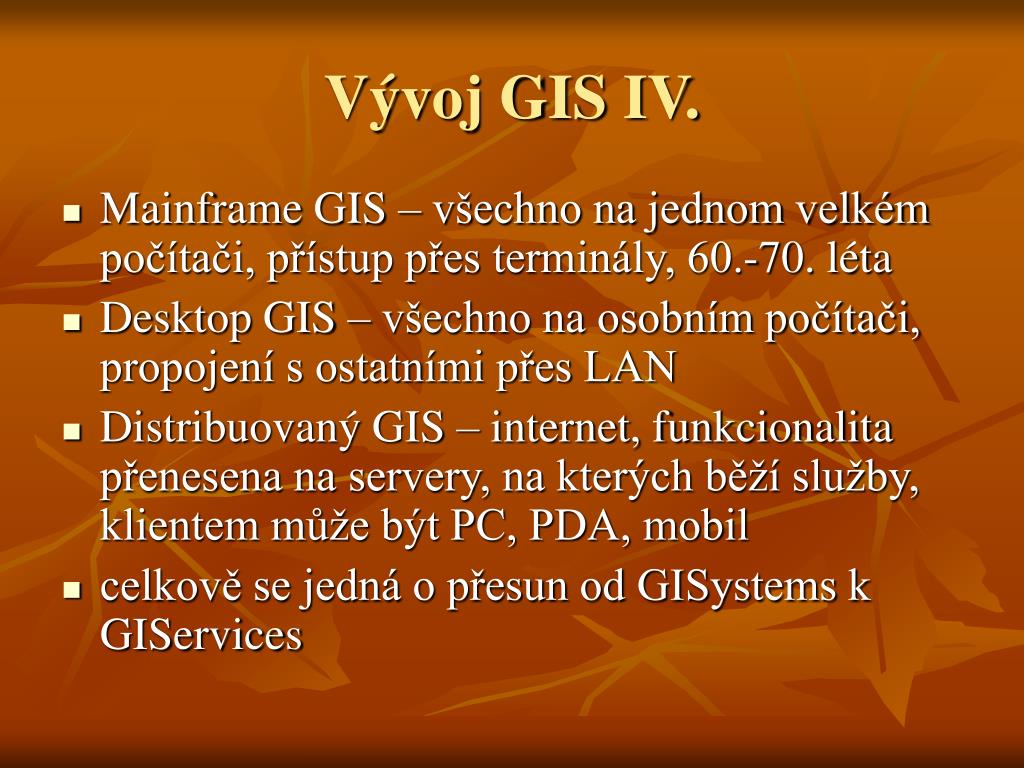 Vývoj GIS IV.

- Mainframe GIS – všechno na jednom velkém počítači, přístup přes terminály, 60.-70. léta
- Desktop GIS – všechno na osobním počítači, propojení s ostatními přes LAN
- Distribuovaný GIS – internet, funkcionalita přenesena na servery, na kterých běží služby, klientem může být PC, PDA, mobil
- celkově se jedná o přesun od GISystems k GIServices